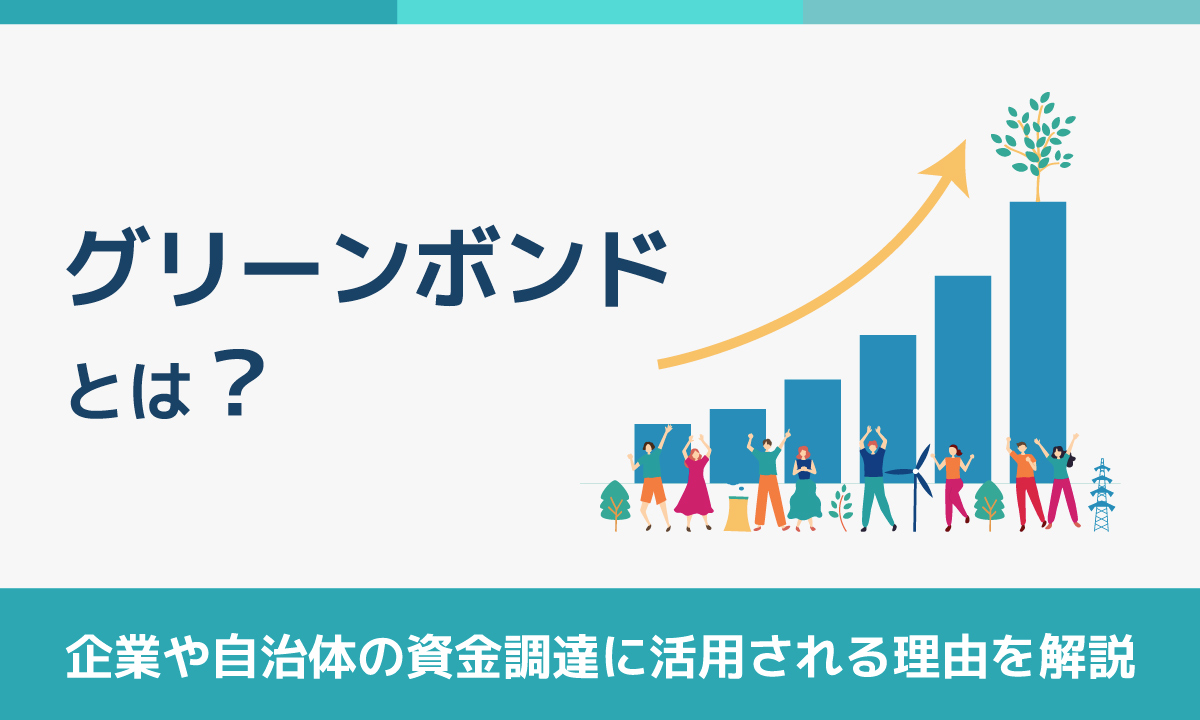 グリーンボンド
とは？

企業や自治体の資金調達に活用される理由を解説